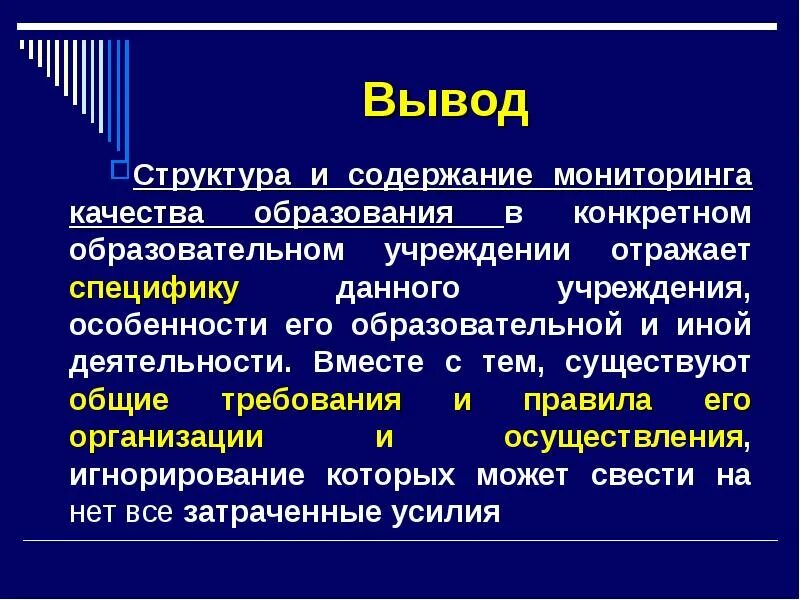 Вывод

Структура и содержание мониторинга качества образования в конкретном образовательном учреждении отражает специфику данного учреждения, особенности его образовательной и иной деятельности. Вместе с тем, существуют общие требования и правила его организации и осуществления, игнорирование которых может свести на нет все затраченные усилия